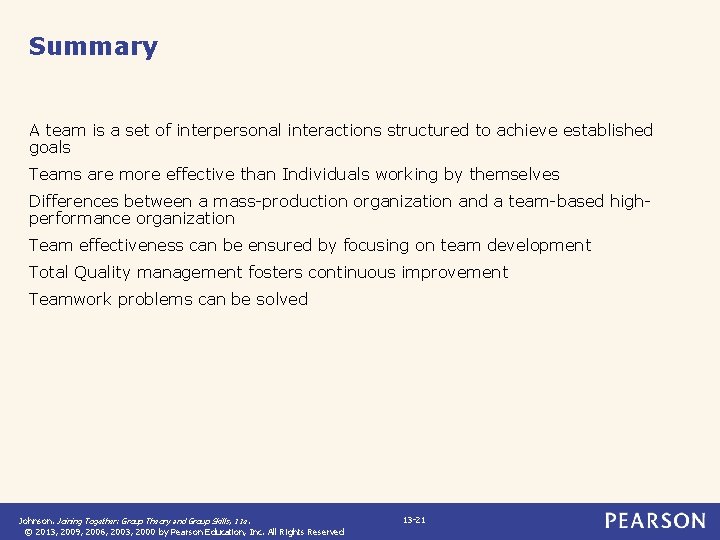 Summary

A team is a set of interpersonal interactions structured to achieve established goals

Teams are more effective than Individuals working by themselves

Differences between a mass-production organization and a team-based high-performance organization

Team effectiveness can be ensured by focusing on team development

Total Quality management fosters continuous improvement

Teamwork problems can be solved

Johnson, Joining Together: Group Theory and Group Skills, 11e.
© 2013, 2009, 2006, 2003, 2000 by Pearson Education, Inc. All Rights Reserved

13-21

PEARSON